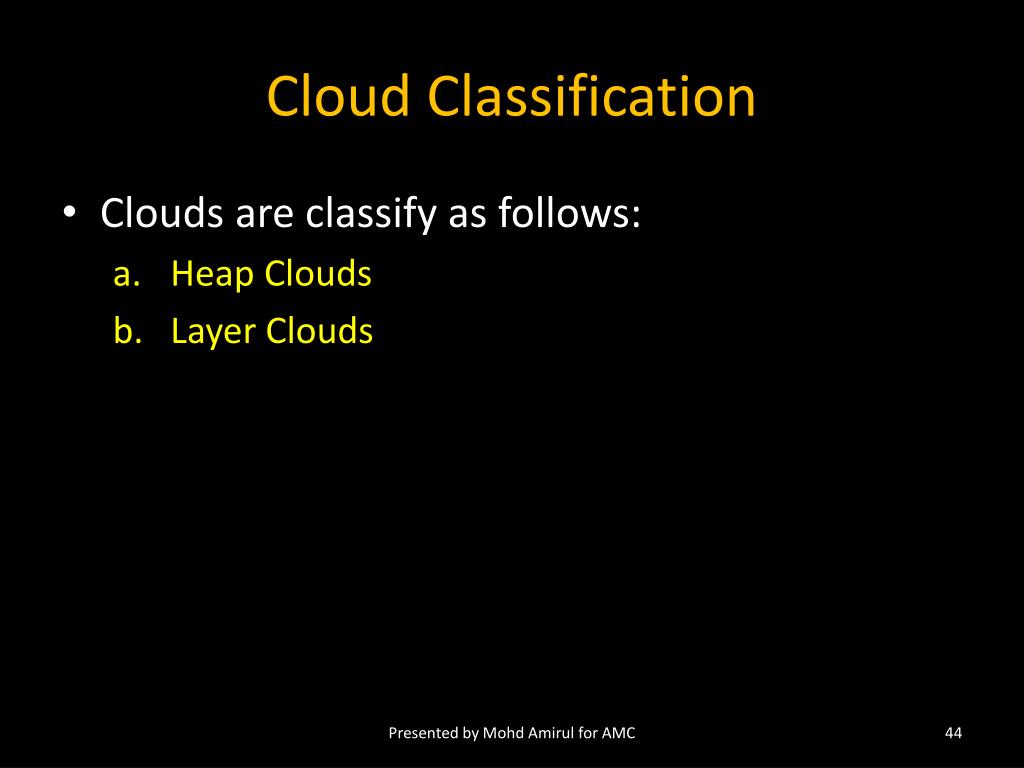 Cloud Classification

• Clouds are classify as follows:
a. Heap Clouds
b. Layer Clouds

Presented by Mohd Amirul for AMC

44